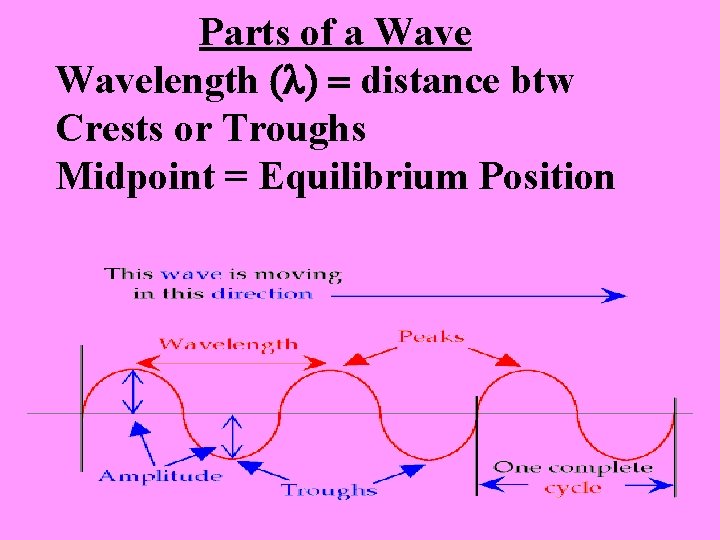 Parts of a Wave

Wavelength ($\lambda$) = distance btw Crests or Troughs

Midpoint = Equilibrium Position

This wave is moving in this direction

Wavelength

Peaks

Amplitude

Troughs

One complete cycle